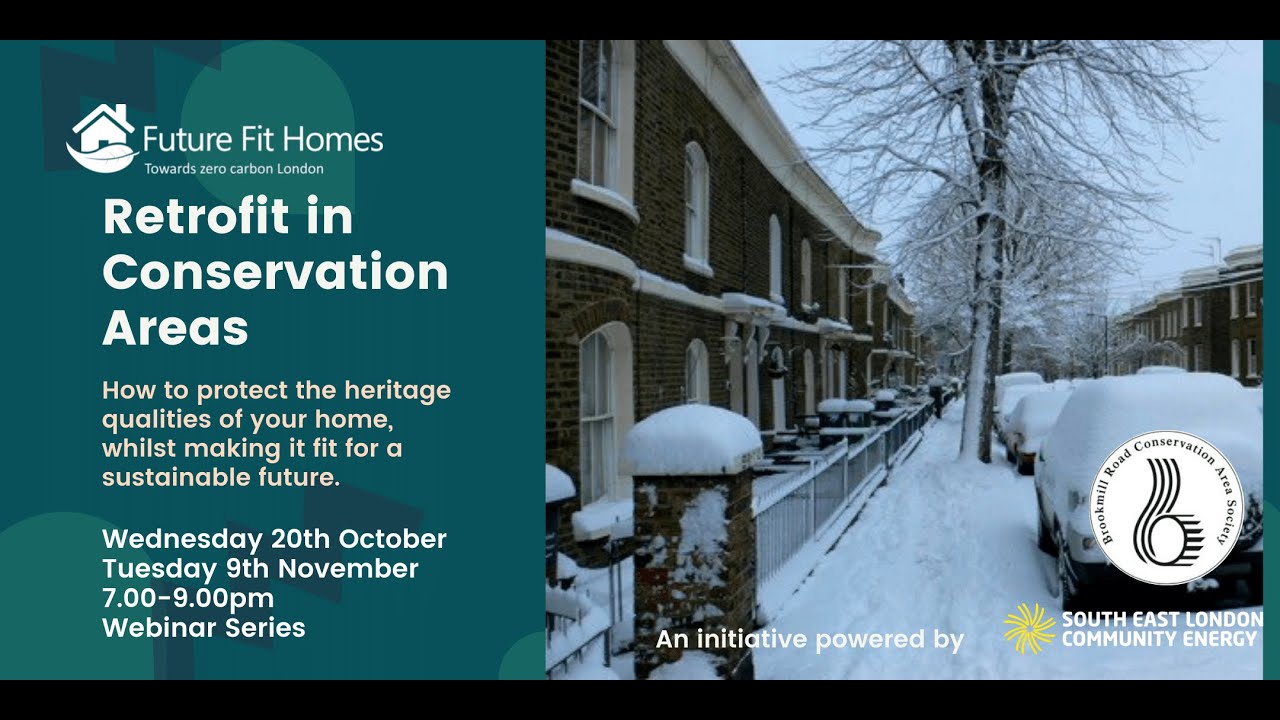 Future Fit Homes
Towards zero carbon London

Retrofit in Conservation Areas

How to protect the heritage qualities of your home, whilst making it fit for a sustainable future.

Wednesday 20th October
Tuesday 9th November
7.00-9.00pm
Webinar Series

Brookmill Road Conservation Area Society

An initiative powered by

SOUTH EAST LONDON COMMUNITY ENERGY